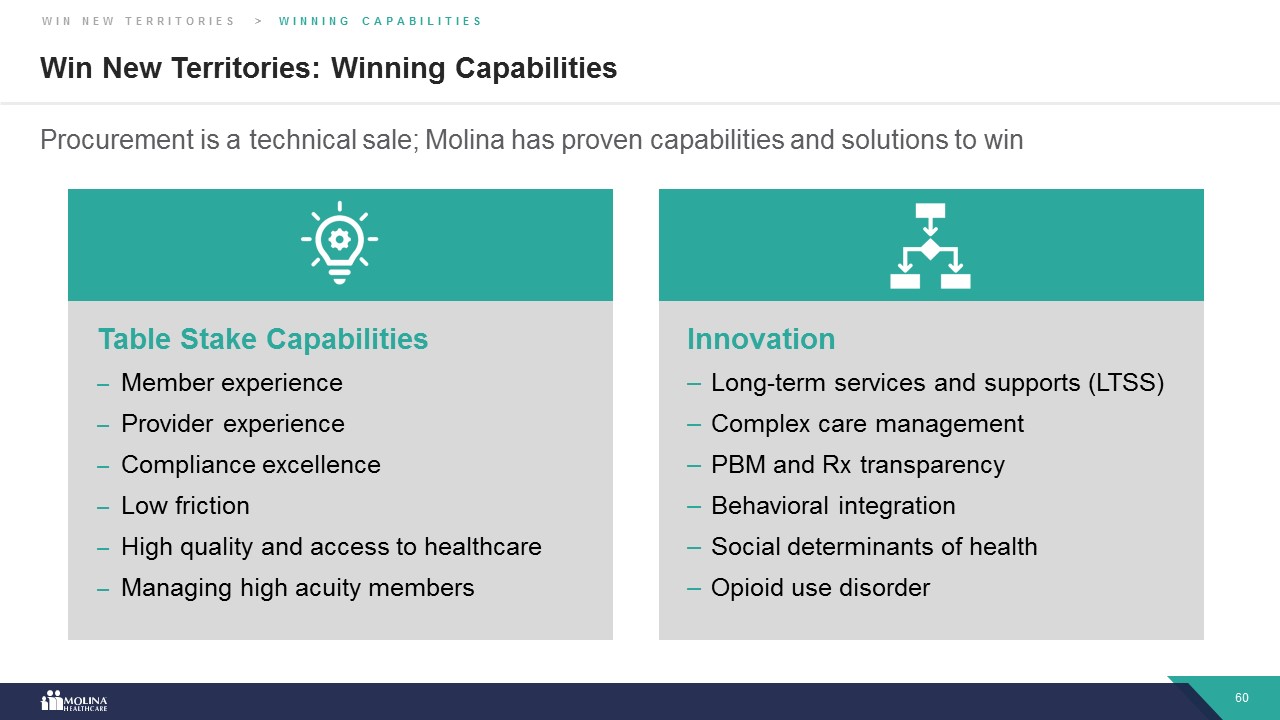 WIN NEW TERRITORIES > WINNING CAPABILITIES

Win New Territories: Winning Capabilities

Procurement is a technical sale; Molina has proven capabilities and solutions to win

Table Stake Capabilities
– Member experience
– Provider experience
– Compliance excellence
– Low friction
– High quality and access to healthcare
– Managing high acuity members

Innovation
– Long-term services and supports (LTSS)
– Complex care management
– PBM and Rx transparency
– Behavioral integration
– Social determinants of health
– Opioid use disorder

MOLINA HEALTHCARE

60